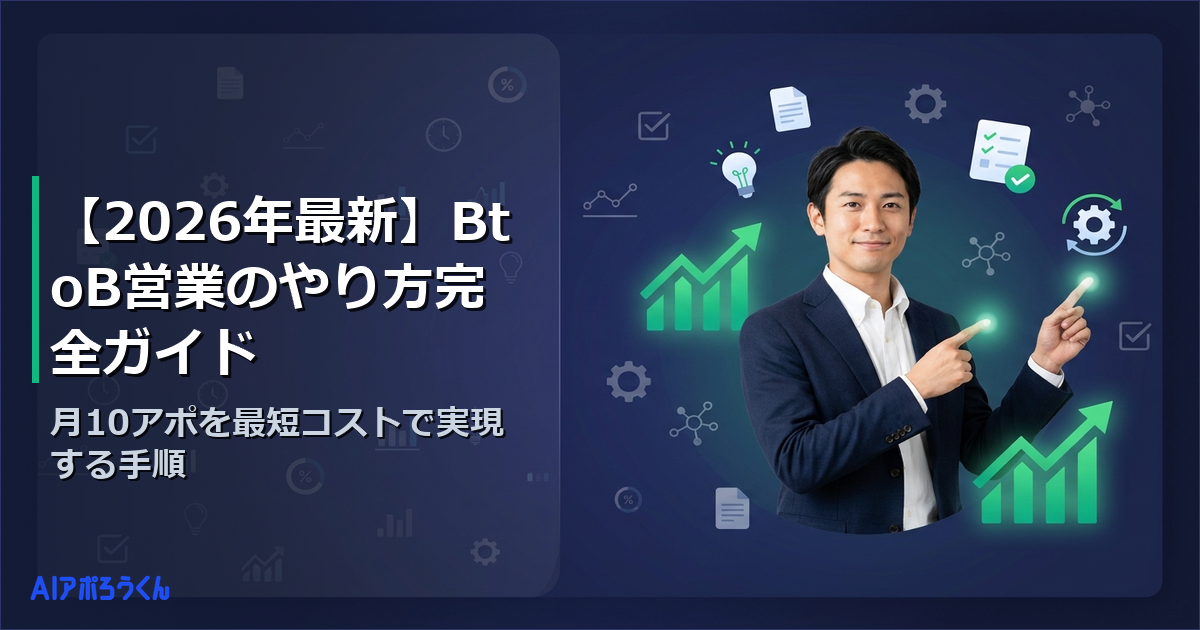 【2026年最新】BtoB営業のやり方完全ガイド

月10アポを最短コストで実現する手順

AIアポろうくん